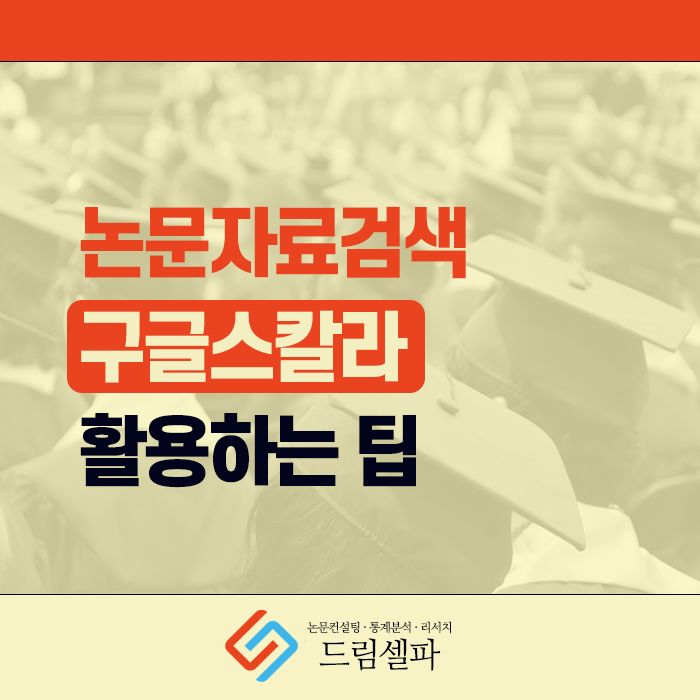 논문자료검색
구글스칼라
활용하는 팁

논문컨설팅 · 통계분석 · 리서치
드림셀파